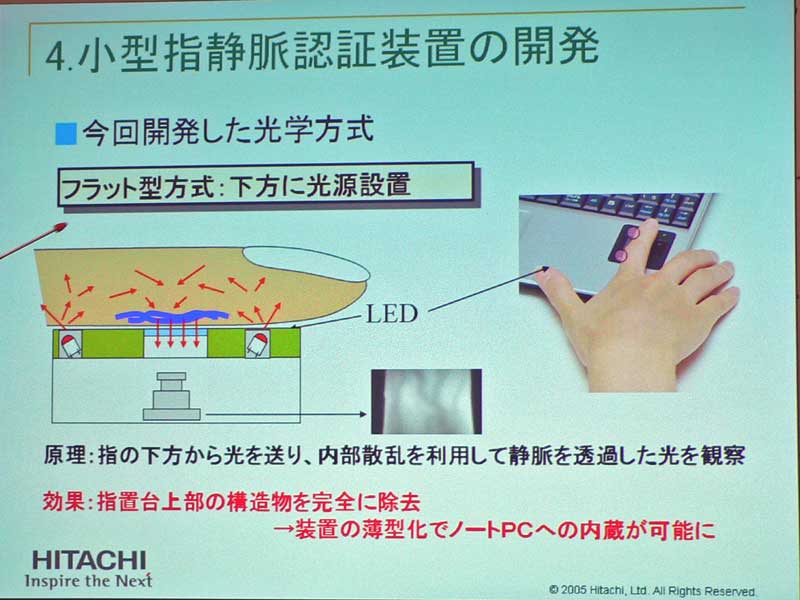 4.小型指静脈認証装置の開発

■今回開発した光学方式

フラット型方式：下方に光源設置

LED

原理：指の下方から光を送り、内部散乱を利用して静脈を透過した光を観察

効果：指置台上部の構造物を完全に除去
→装置の薄型化でノートPCへの内蔵が可能に

HITACHI
Inspire the Next

© 2005 Hitachi, Ltd. All Rights Reserved.